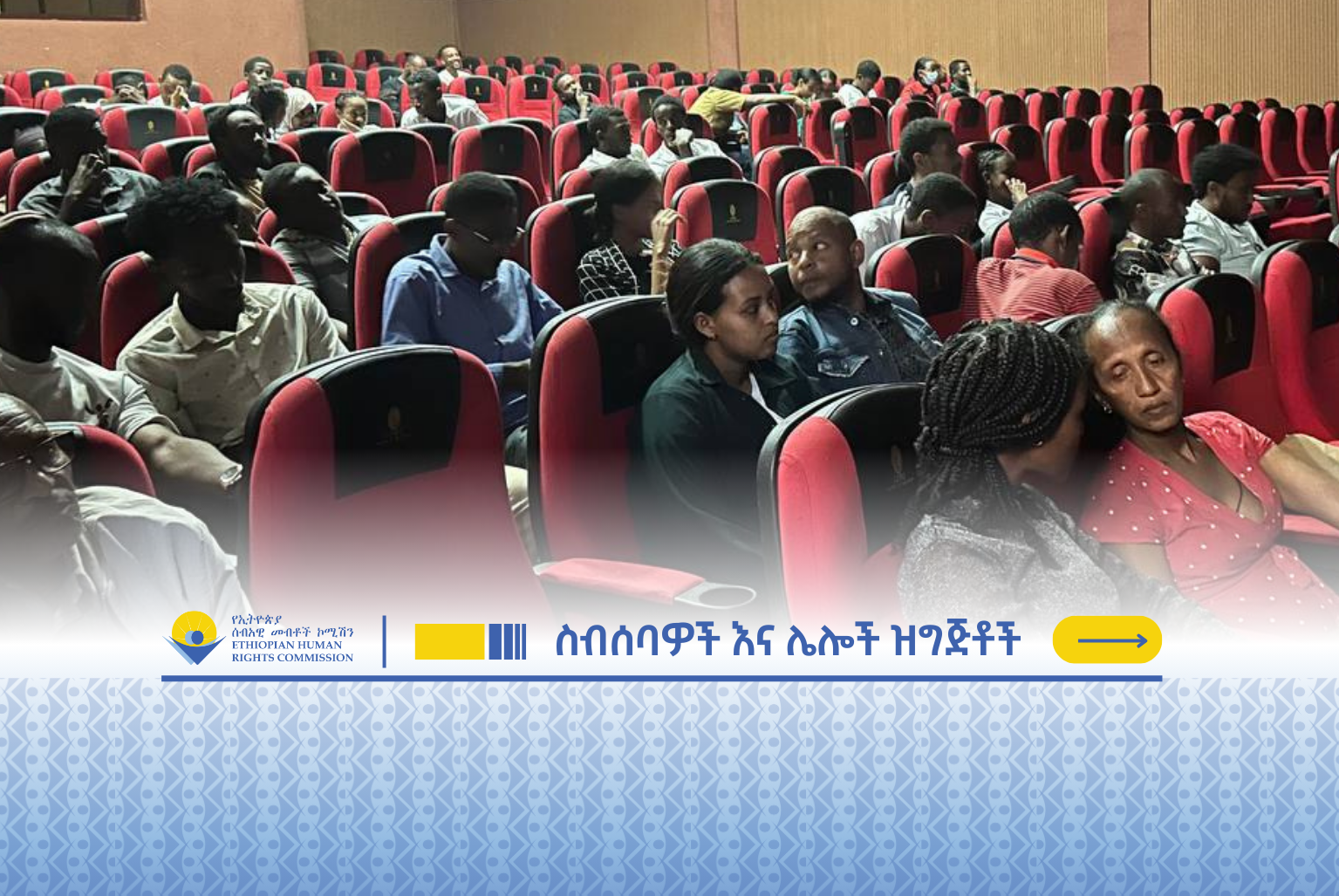 የኢትዮጵያ ሰብአዊ መብቶች ኮሚሽን
ETHIOPIAN HUMAN RIGHTS COMMISSION

ስብሰባዎች እና ሌሎች ዝግጅቶች